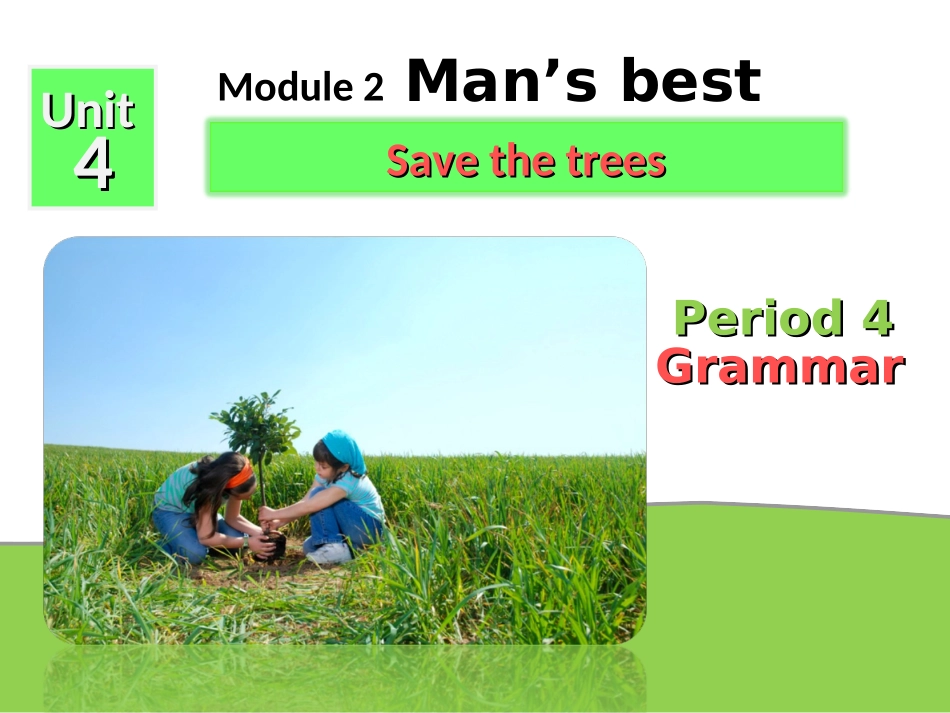 Unit
4

Module 2 Man's best

Save the trees

Period 4
Grammar